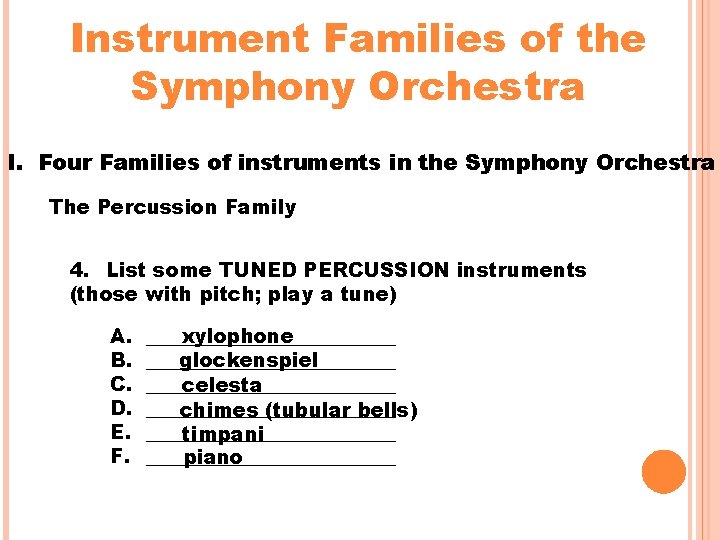 Instrument Families of the Symphony Orchestra

I. Four Families of instruments in the Symphony Orchestra

The Percussion Family

4. List some TUNED PERCUSSION instruments (those with pitch; play a tune)

A. xylophone
B. glockenspiel
C. celesta
D. chimes (tubular bells)
E. timpani
F. piano